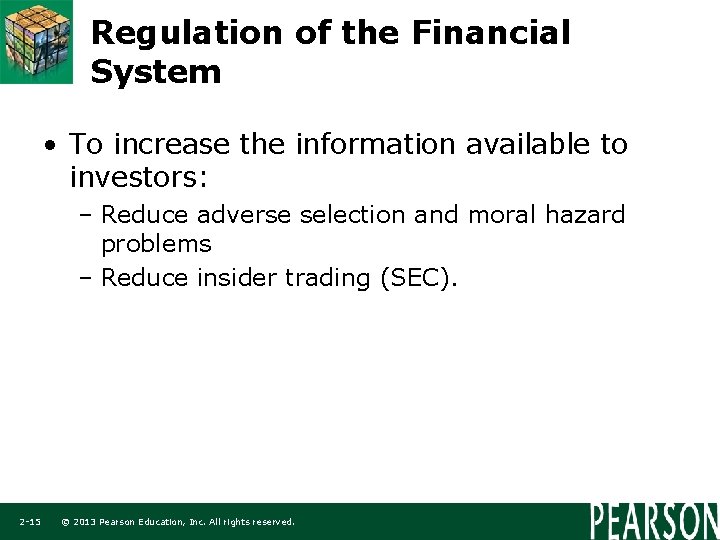 Regulation of the Financial System

• To increase the information available to investors:
– Reduce adverse selection and moral hazard problems
– Reduce insider trading (SEC).

2-15 © 2013 Pearson Education, Inc. All rights reserved.

PEARSON